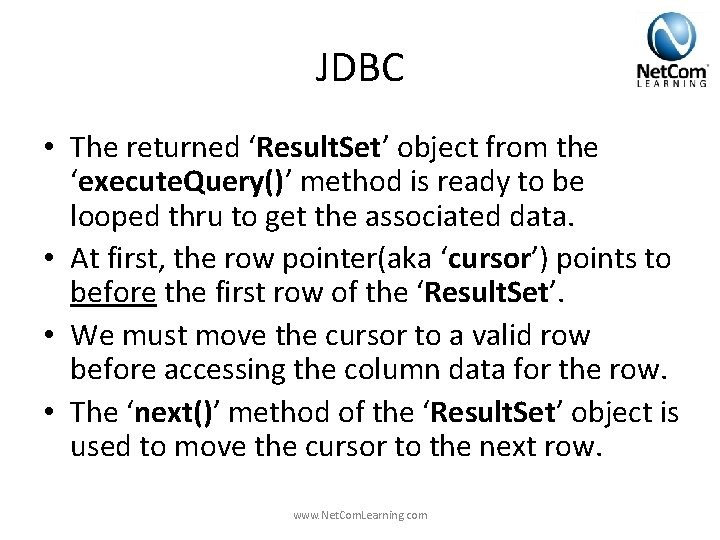 JDBC

NetCom LEARNING

• The returned ‘ResultSet’ object from the ‘executeQuery()’ method is ready to be looped thru to get the associated data.
• At first, the row pointer(aka ‘cursor’) points to before the first row of the ‘ResultSet’.
• We must move the cursor to a valid row before accessing the column data for the row.
• The ‘next()’ method of the ‘ResultSet’ object is used to move the cursor to the next row.

www.NetComLearning.com